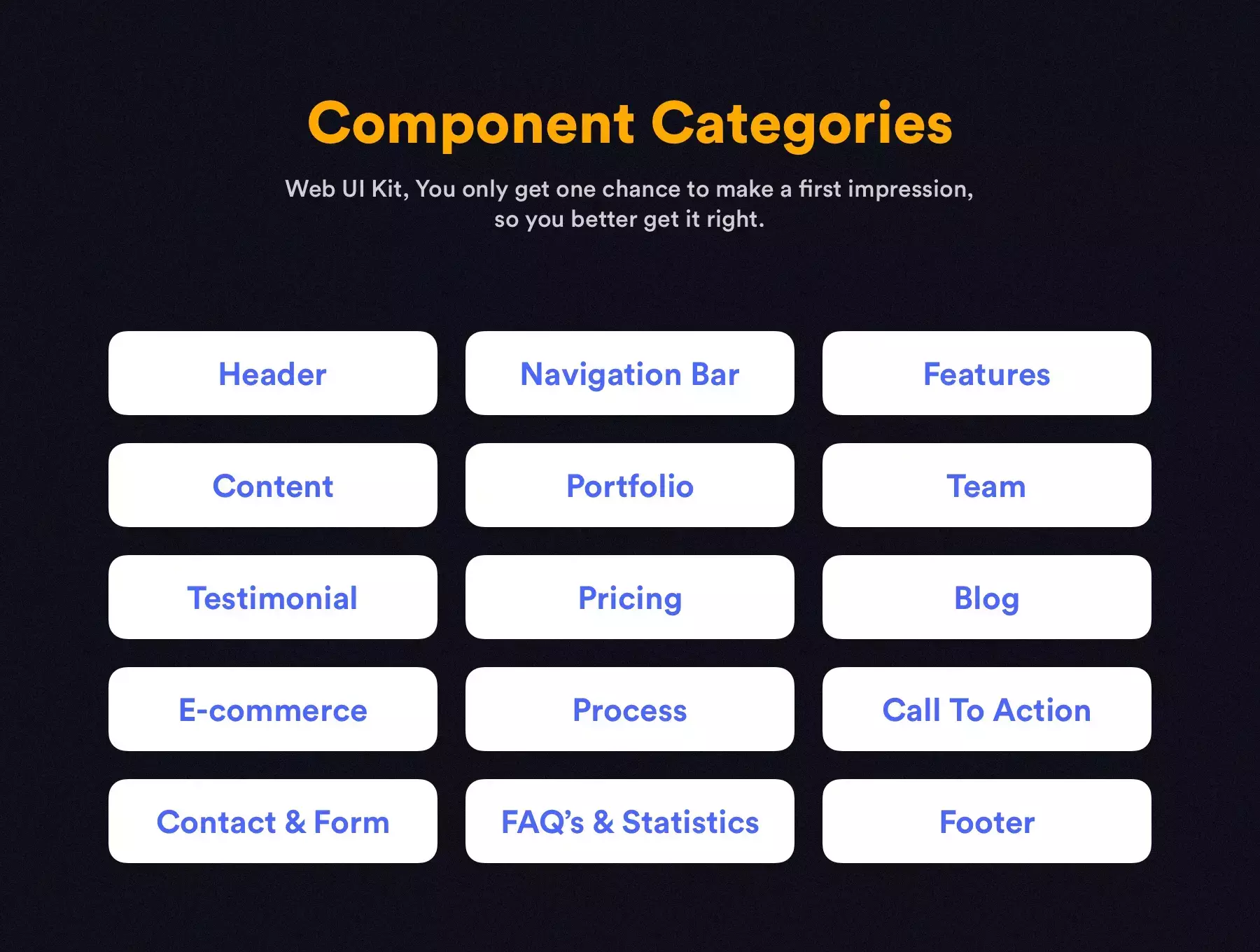 Component Categories

Web UI Kit, You only get one chance to make a first impression, so you better get it right.

Header

Navigation Bar

Features

Content

Portfolio

Team

Testimonial

Pricing

Blog

E-commerce

Process

Call To Action

Contact & Form

FAQ's & Statistics

Footer